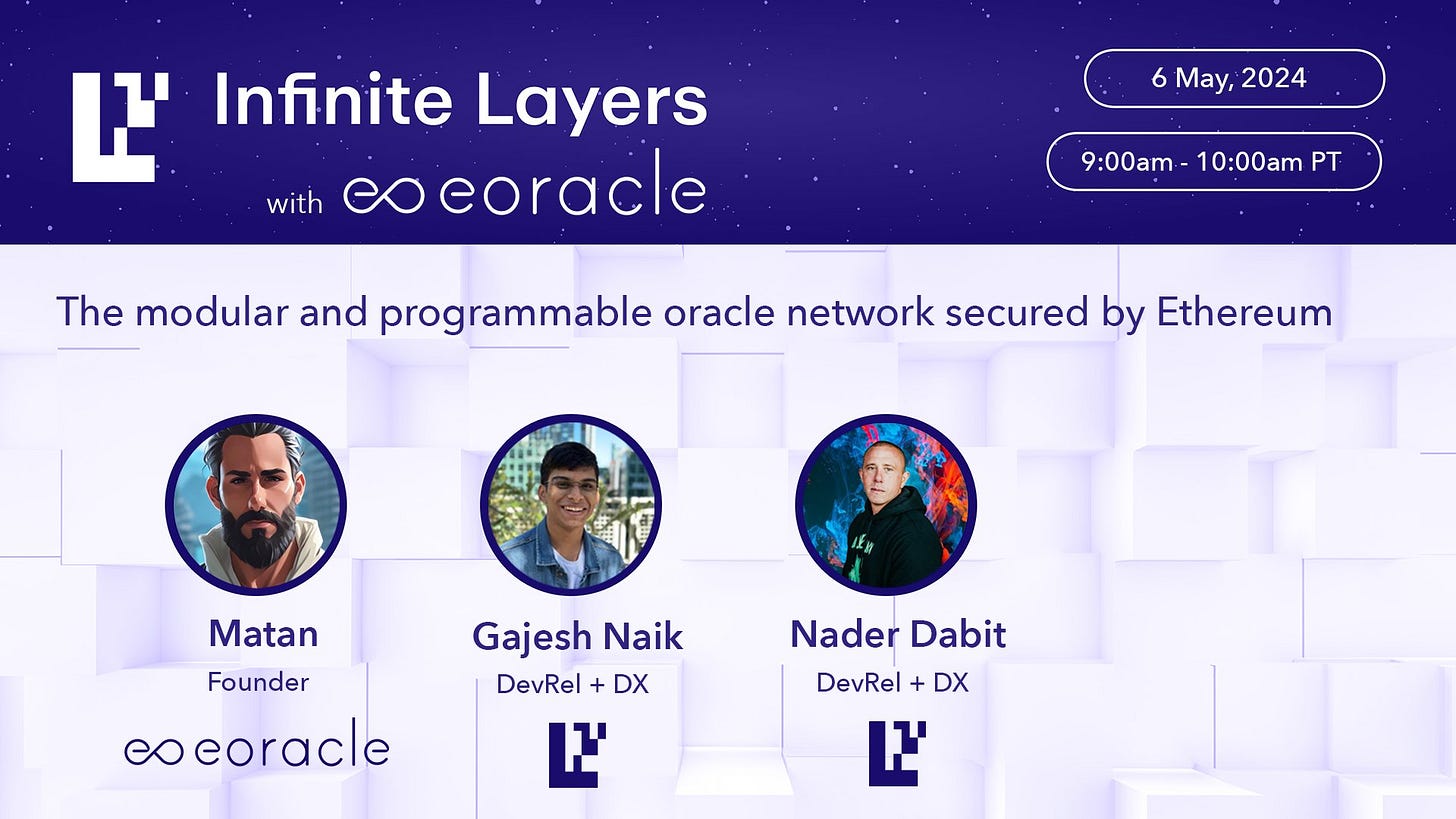 Infinite Layers
with eoracle

6 May, 2024

9:00am - 10:00am PT

The modular and programmable oracle network secured by Ethereum

Matan
Founder
eoracle

Gajesh Naik
DevRel + DX

Nader Dabit
DevRel + DX